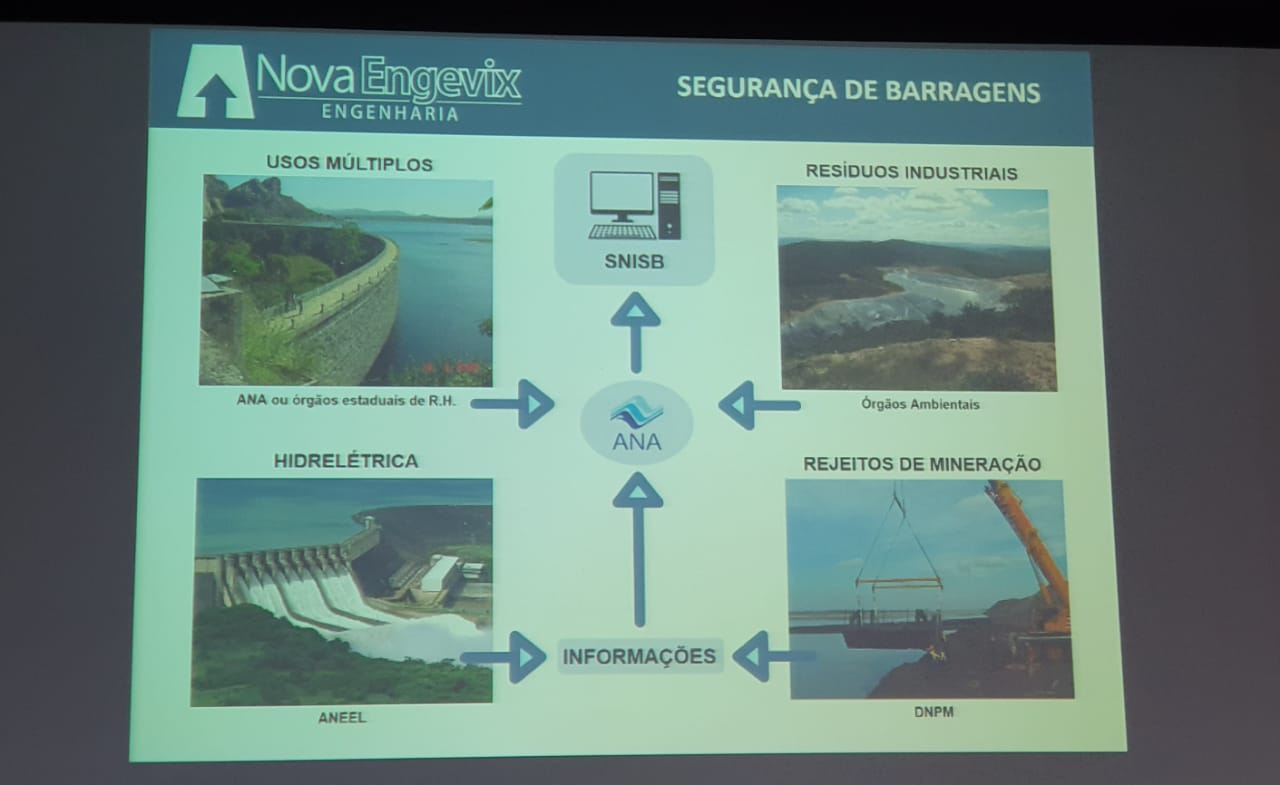 Nova Engevix
ENGENHARIA

SEGURANÇA DE BARRAGENS

USOS MÚLTIPLOS

ANA ou órgãos estaduais de R.H.

SNISB

ANA

RESÍDUOS INDUSTRIAIS

Órgãos Ambientais

HIDRELÉTRICA

ANEEL

INFORMAÇÕES

REJEITOS DE MINERAÇÃO

DNPM